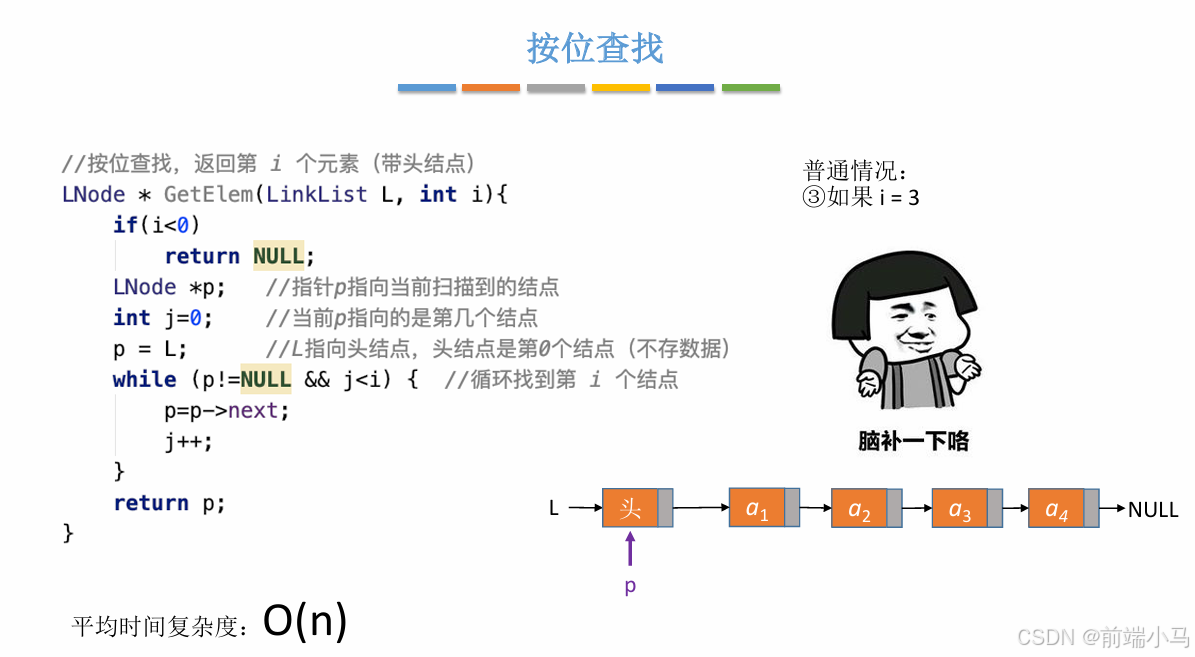 按位查找

//按位查找，返回第 i 个元素（带头结点）
LNode * GetElem(LinkList L, int i){
    if(i<0)
        return NULL;
    LNode *p;   //指针p指向当前扫描到的结点
    int j=0;    //当前p指向的是第几个结点
    p = L;      //L指向头结点，头结点是第0个结点（不存数据）
    while (p!=NULL && j<i) {  //循环找到第 i 个结点
        p=p->next;
        j++;
    }
    return p;
}

普通情况：
③如果 i = 3

脑补一下咯

L 头 $a_1$ $a_2$ $a_3$ $a_4$ NULL

p

平均时间复杂度：O(n)

CSDN @前端小马